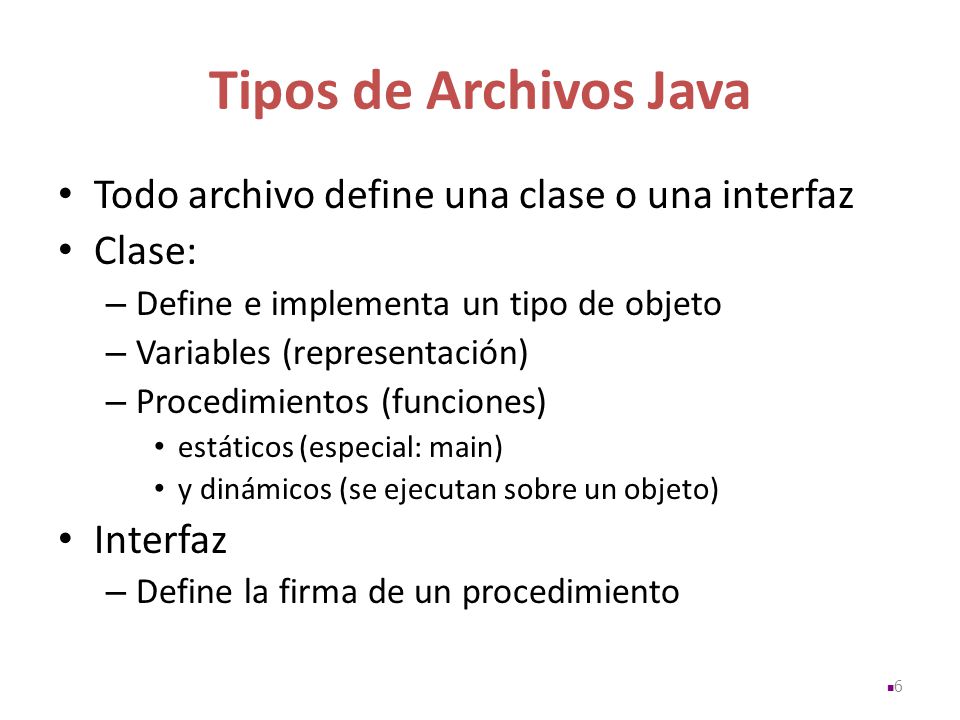 Tipos de Archivos Java

• Todo archivo define una clase o una interfaz
• Clase:
– Define e implementa un tipo de objeto
– Variables (representación)
– Procedimientos (funciones)
• estáticos (especial: main)
• y dinámicos (se ejecutan sobre un objeto)
• Interfaz
– Define la firma de un procedimiento

6